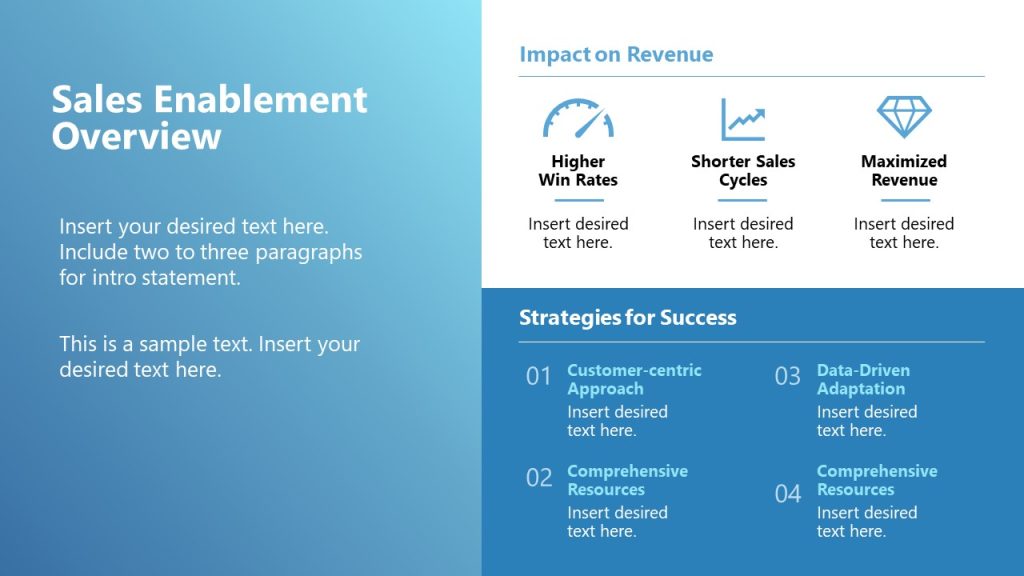 Sales Enablement Overview

Insert your desired text here. Include two to three paragraphs for intro statement.

This is a sample text. Insert your desired text here.

Impact on Revenue

Higher Win Rates

Insert desired text here.

Shorter Sales Cycles

Insert desired text here.

Maximized Revenue

Insert desired text here.

Strategies for Success

01 Customer-centric Approach

Insert desired text here.

02 Comprehensive Resources

Insert desired text here.

03 Data-Driven Adaptation

Insert desired text here.

04 Comprehensive Resources

Insert desired text here.